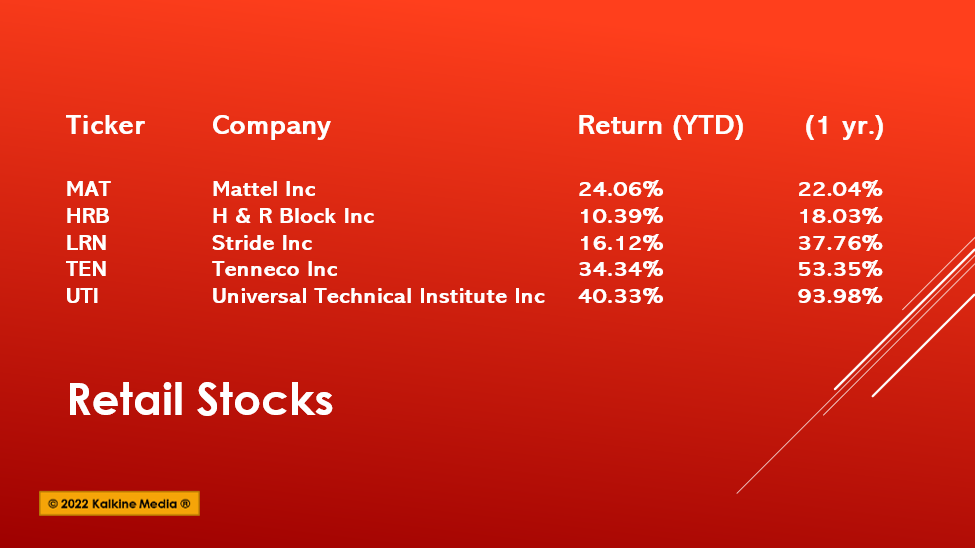 | Ticker | Company | Return (YTD) | (1 yr.) |
|---|---|---|---|
| MAT | Mattel Inc | 24.06% | 22.04% |
| HRB | H & R Block Inc | 10.39% | 18.03% |
| LRN | Stride Inc | 16.12% | 37.76% |
| TEN | Tenneco Inc | 34.34% | 53.35% |
| UTI | Universal Technical Institute Inc | 40.33% | 93.98% |

Retail Stocks

© 2022 Kalkine Media ®